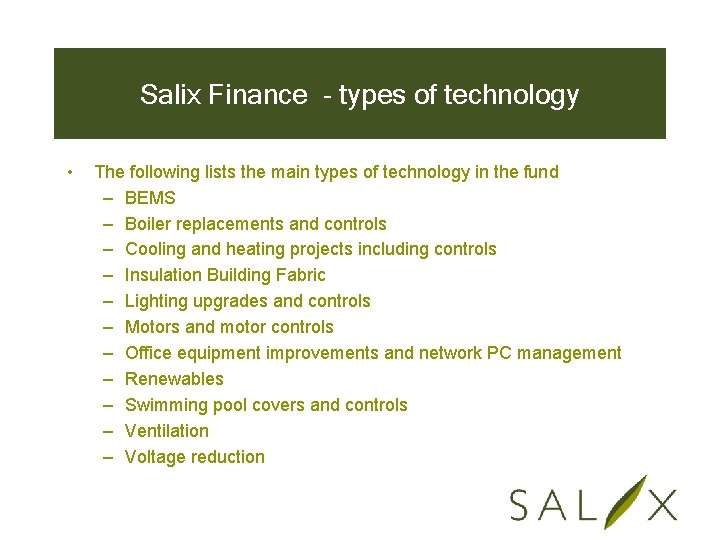 Salix Finance - types of technology

• The following lists the main types of technology in the fund
– BEMS
– Boiler replacements and controls
– Cooling and heating projects including controls
– Insulation Building Fabric
– Lighting upgrades and controls
– Motors and motor controls
– Office equipment improvements and network PC management
– Renewables
– Swimming pool covers and controls
– Ventilation
– Voltage reduction

SALIX